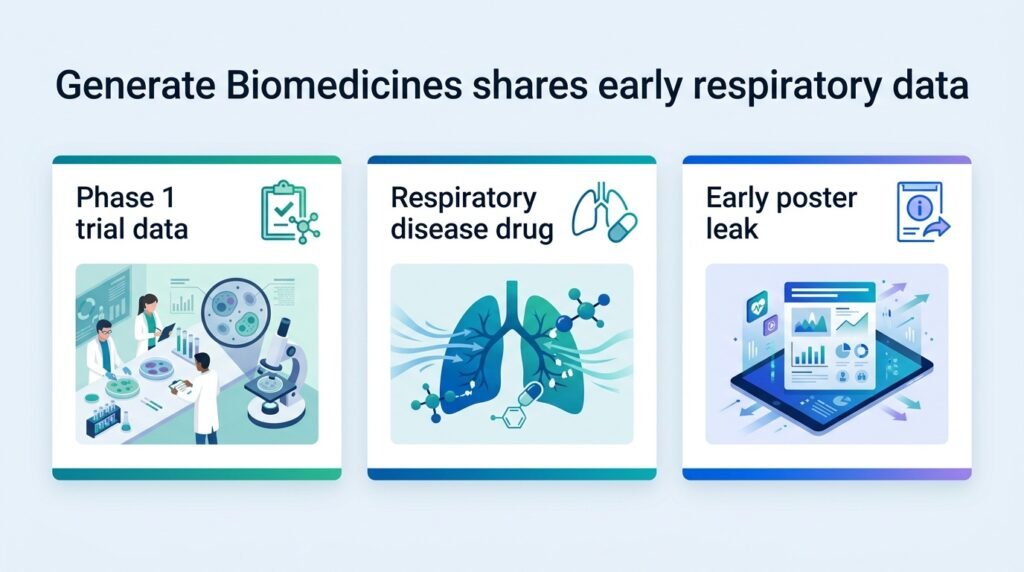 Generate Biomedicines shares early respiratory data

Phase 1 trial data

Respiratory disease drug

Early poster leak